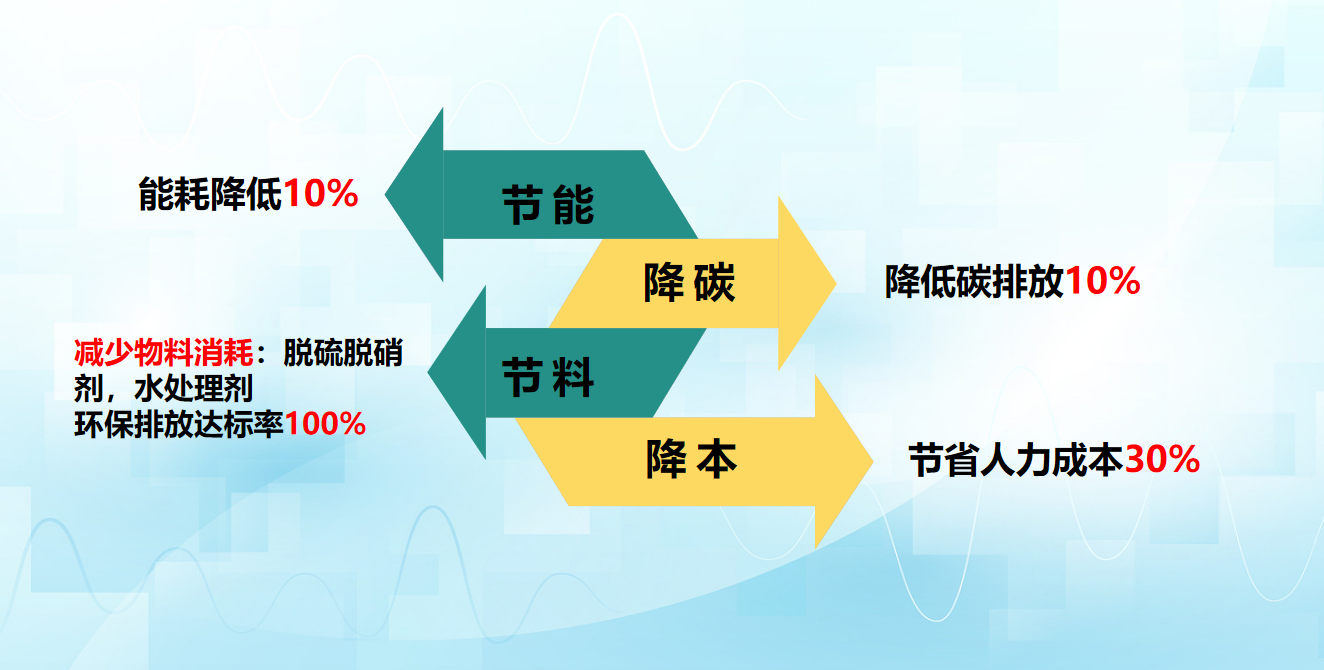 能耗降低10%

节能

降碳

降低碳排放10%

减少物料消耗：脱硫脱硝剂，水处理剂
环保排放达标率100%

节料

降本

节省人力成本30%